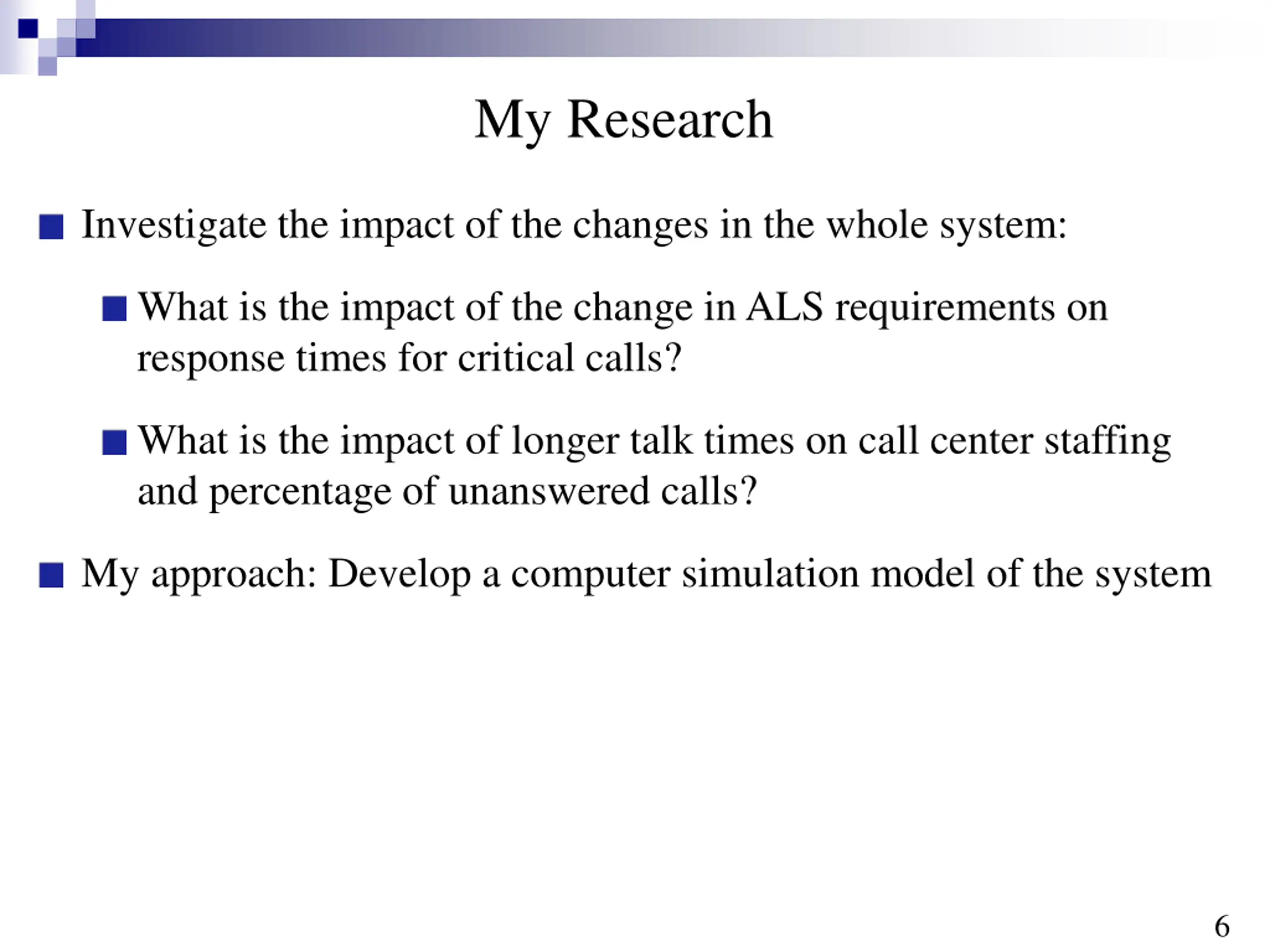 My Research

Investigate the impact of the changes in the whole system:

What is the impact of the change in ALS requirements on response times for critical calls?

What is the impact of longer talk times on call center staffing and percentage of unanswered calls?

My approach: Develop a computer simulation model of the system

6